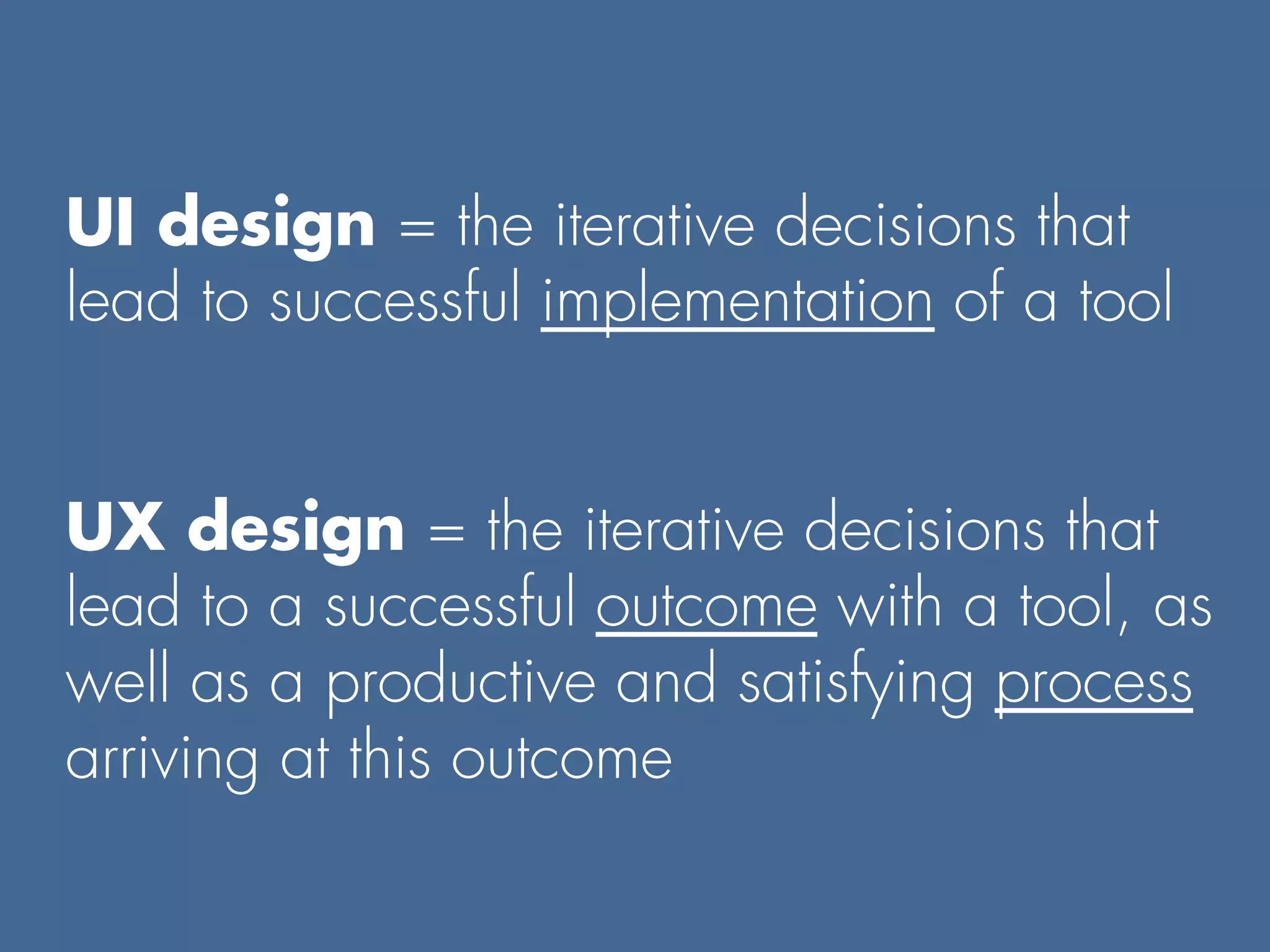 UI design = the iterative decisions that lead to successful implementation of a tool

UX design = the iterative decisions that lead to a successful outcome with a tool, as well as a productive and satisfying process arriving at this outcome